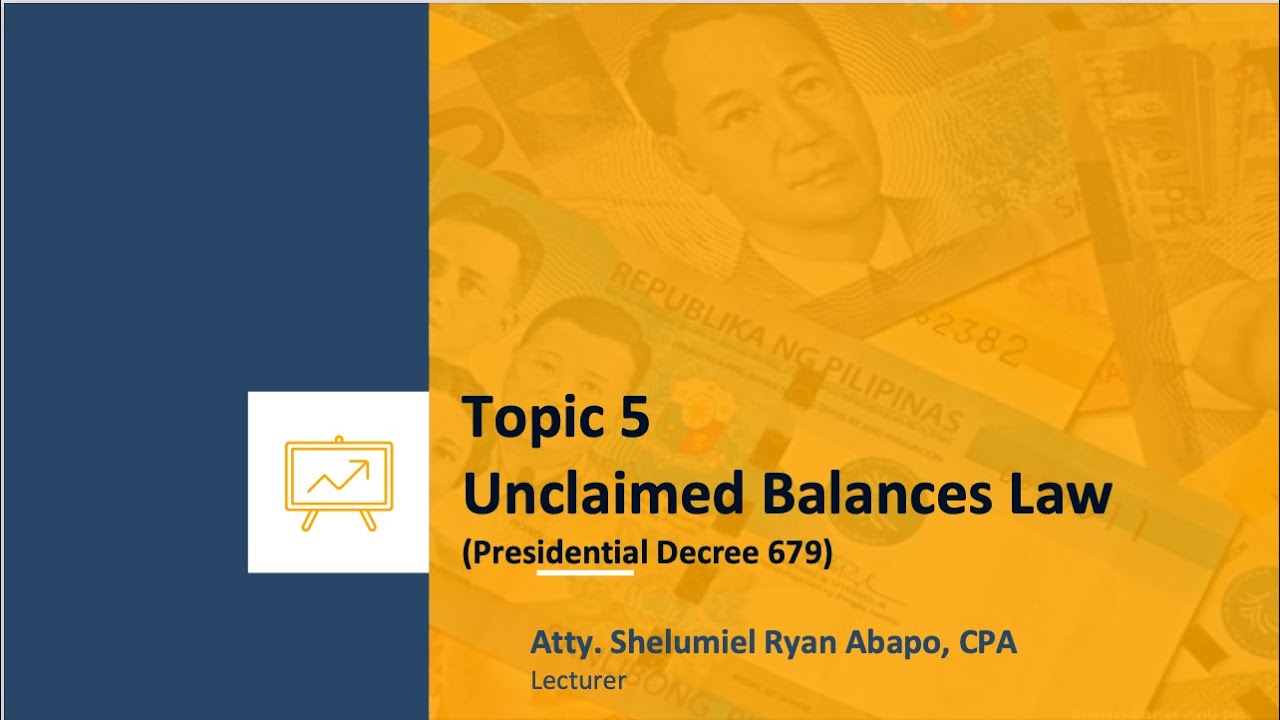 REPUBLIKA NG PILIPINAS

Topic 5
Unclaimed Balances Law
(Presidential Decree 679)

Atty. Shelumiel Ryan Abapo, CPA
Lecturer